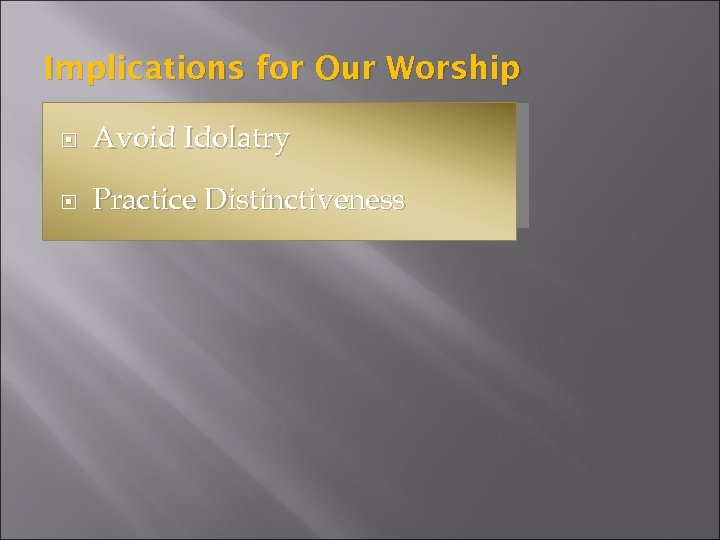 Implications for Our Worship

Avoid Idolatry

Practice Distinctiveness